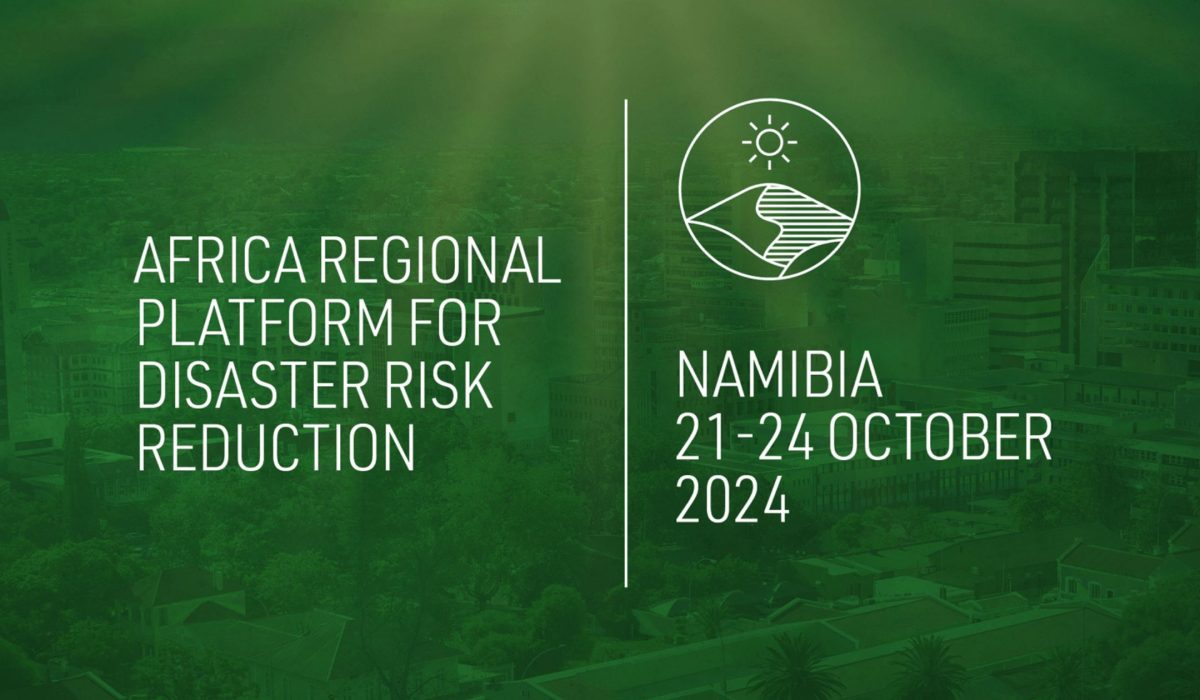 AFRICA REGIONAL PLATFORM FOR DISASTER RISK REDUCTION

NAMIBIA
21-24 OCTOBER 2024